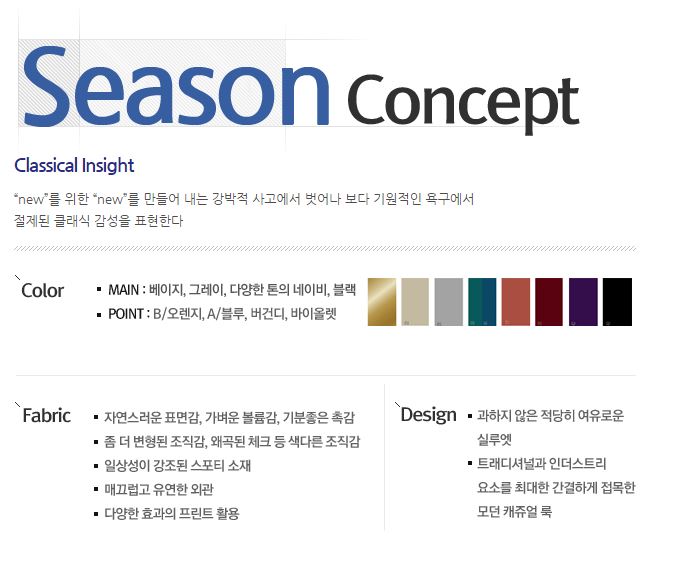 Season Concept

Classical Insight

"new"를 위한 "new"를 만들어 내는 강박적 사고에서 벗어나 보다 기원적인 욕구에서 절제된 클래식 감성을 표현한다

Color

▪ MAIN : 베이지, 그레이, 다양한 톤의 네이비, 블랙
▪ POINT : B/오렌지, A/블루, 버건디, 바이올렛

Fabric

▪ 자연스러운 표면감, 가벼운 볼륨감, 기분좋은 촉감
▪ 좀 더 변형된 조직감, 왜곡된 체크 등 색다른 조직감
▪ 일상성이 강조된 스포티 소재
▪ 매끄럽고 유연한 외관
▪ 다양한 효과의 프린트 활용

Design

▪ 과하지 않은 적당히 여유로운 실루엣
▪ 트래디셔널과 인더스트리 요소를 최대한 간결하게 접목한 모던 캐쥬얼 룩